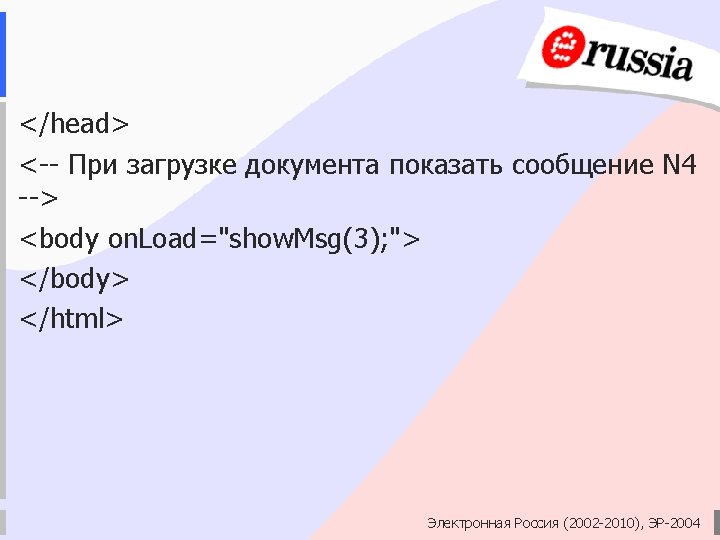 russia

</head>
<-- При загрузке документа показать сообщение N4 -->
<body onLoad="showMsg(3);">
</body>
</html>

Электронная Россия (2002-2010), ЭР-2004